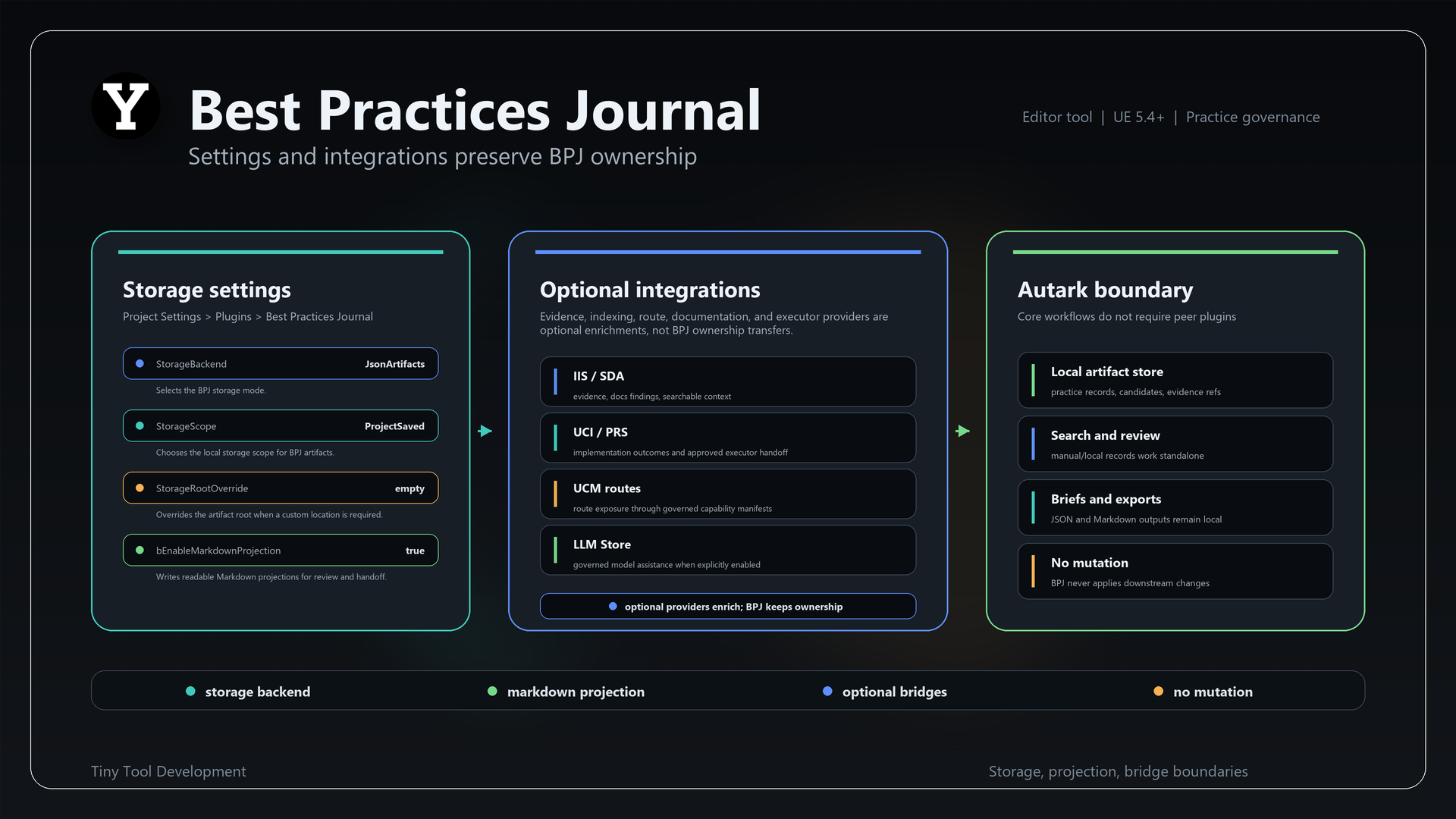 Y

Best Practices Journal

Settings and integrations preserve BPJ ownership

Editor tool | UE 5.4+ | Practice governance

Storage settings

Project Settings > Plugins > Best Practices Journal

StorageBackend JsonArtifacts

Selects the BPJ storage mode.

StorageScope ProjectSaved

Chooses the local storage scope for BPJ artifacts.

StorageRootOverride empty

Overrides the artifact root when a custom location is required.

bEnableMarkdownProjection true

Writes readable Markdown projections for review and handoff.

Optional integrations

Evidence, indexing, route, documentation, and executor providers are optional enrichments, not BPJ ownership transfers.

IIS / SDA

evidence, docs findings, searchable context

UCI / PRS

implementation outcomes and approved executor handoff

UCM routes

route exposure through governed capability manifests

LLM Store

governed model assistance when explicitly enabled

optional providers enrich; BPJ keeps ownership

Autark boundary

Core workflows do not require peer plugins

Local artifact store

practice records, candidates, evidence refs

Search and review

manual/local records work standalone

Briefs and exports

JSON and Markdown outputs remain local

No mutation

BPJ never applies downstream changes

storage backend

markdown projection

optional bridges

no mutation

Tiny Tool Development

Storage, projection, bridge boundaries